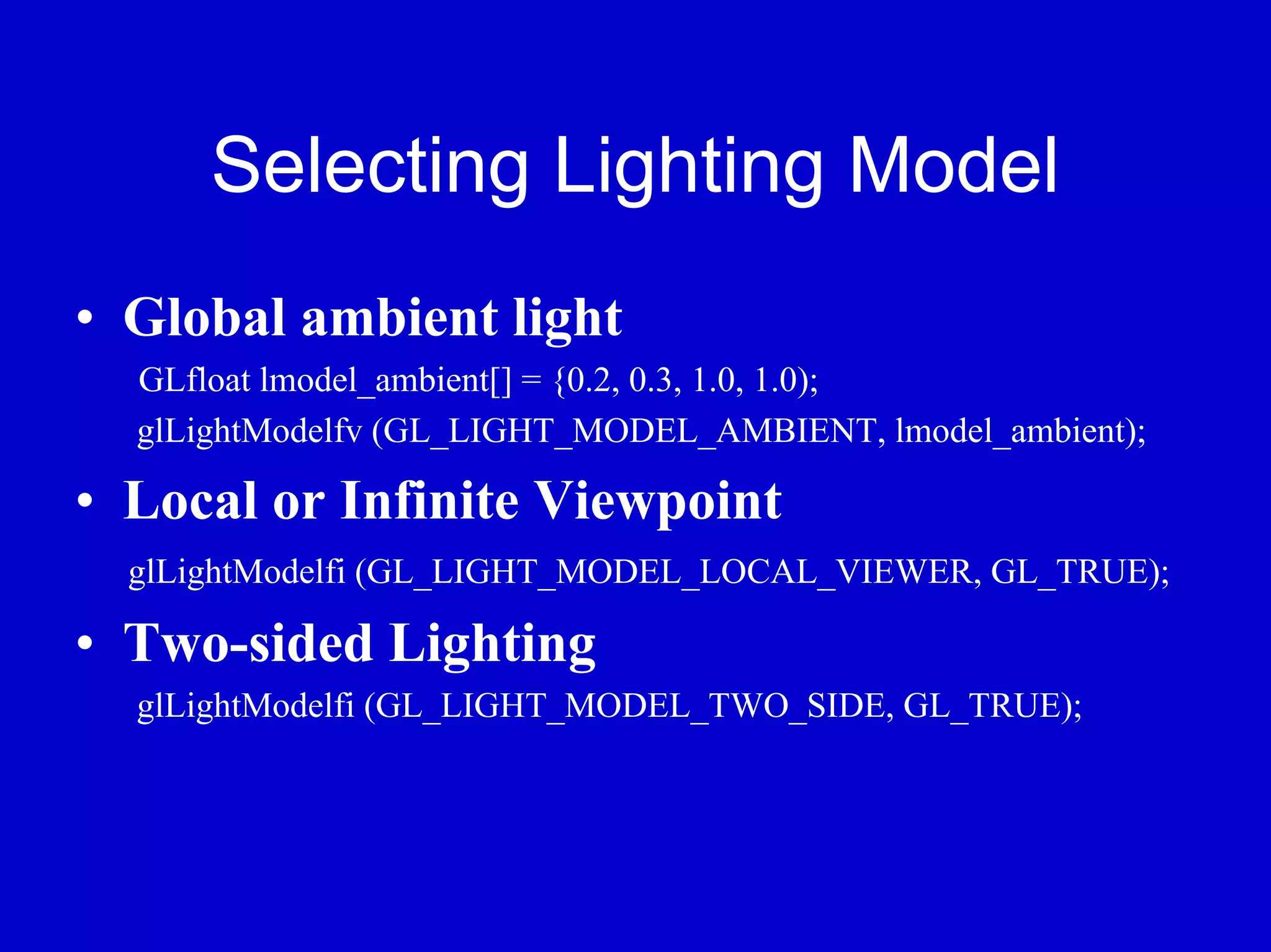 Selecting Lighting Model

• Global ambient light

GLfloat lmodel_ambient[] = {0.2, 0.3, 1.0, 1.0);

glLightModelfv (GL_LIGHT_MODEL_AMBIENT, lmodel_ambient);

• Local or Infinite Viewpoint

glLightModelfi (GL_LIGHT_MODEL_LOCAL_VIEWER, GL_TRUE);

• Two-sided Lighting

glLightModelfi (GL_LIGHT_MODEL_TWO_SIDE, GL_TRUE);